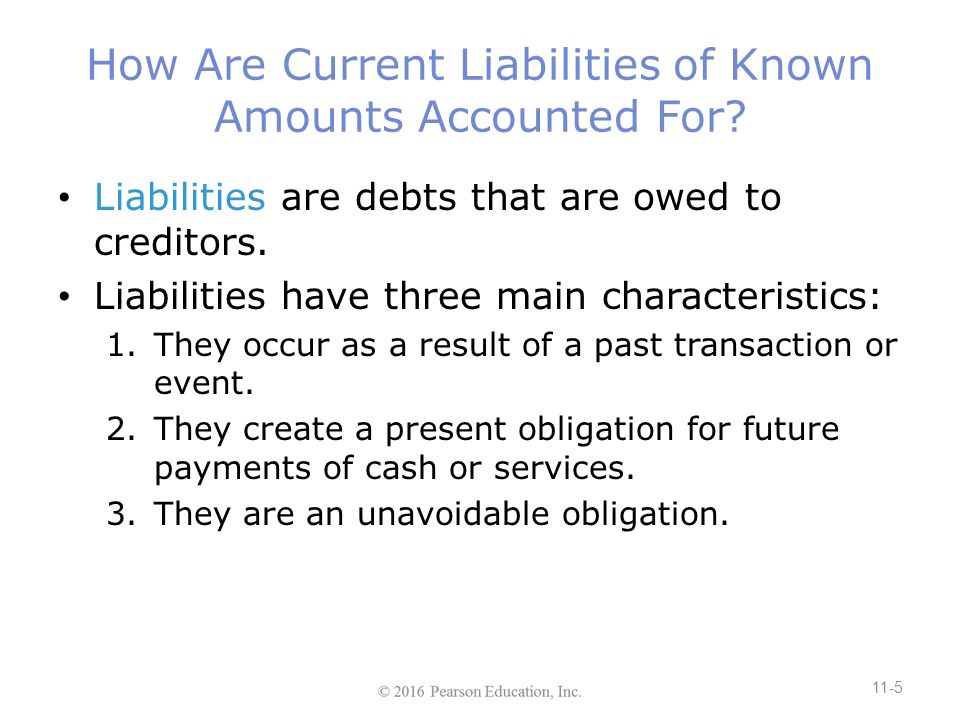 How Are Current Liabilities of Known Amounts Accounted For?

• Liabilities are debts that are owed to creditors.
• Liabilities have three main characteristics:
1. They occur as a result of a past transaction or event.
2. They create a present obligation for future payments of cash or services.
3. They are an unavoidable obligation.

© 2016 Pearson Education, Inc.

11-5